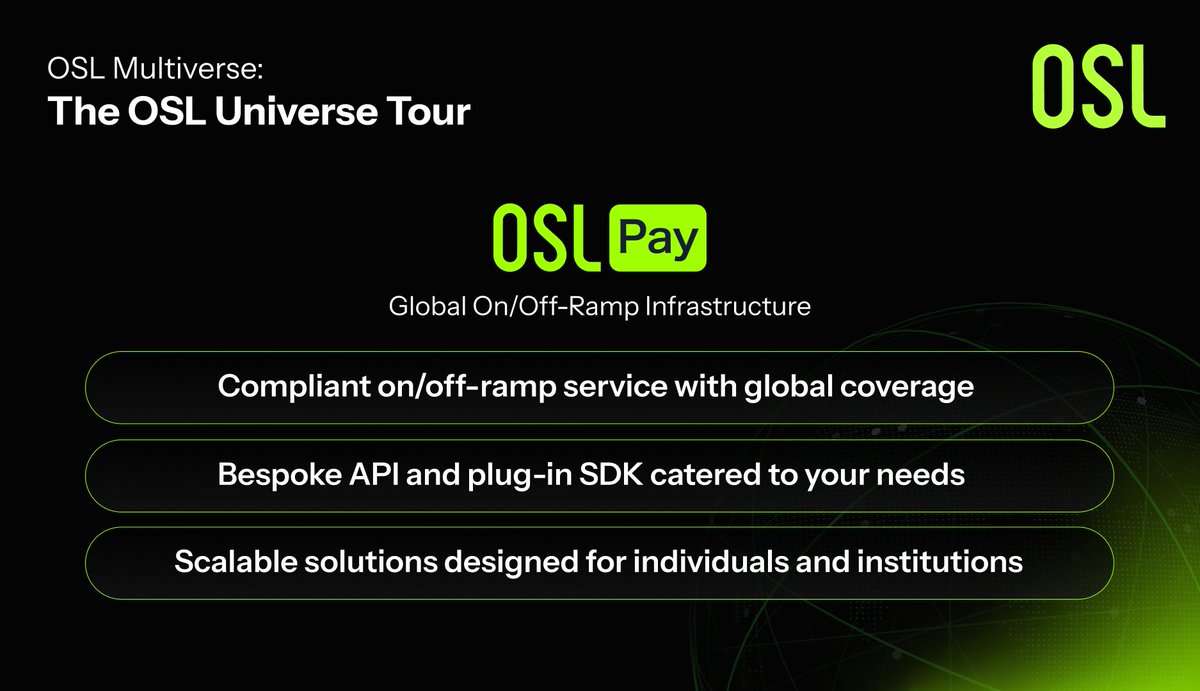 OSL Multiverse:
The OSL Universe Tour

OSL

OSL Pay

Global On/Off-Ramp Infrastructure

Compliant on/off-ramp service with global coverage

Bespoke API and plug-in SDK catered to your needs

Scalable solutions designed for individuals and institutions